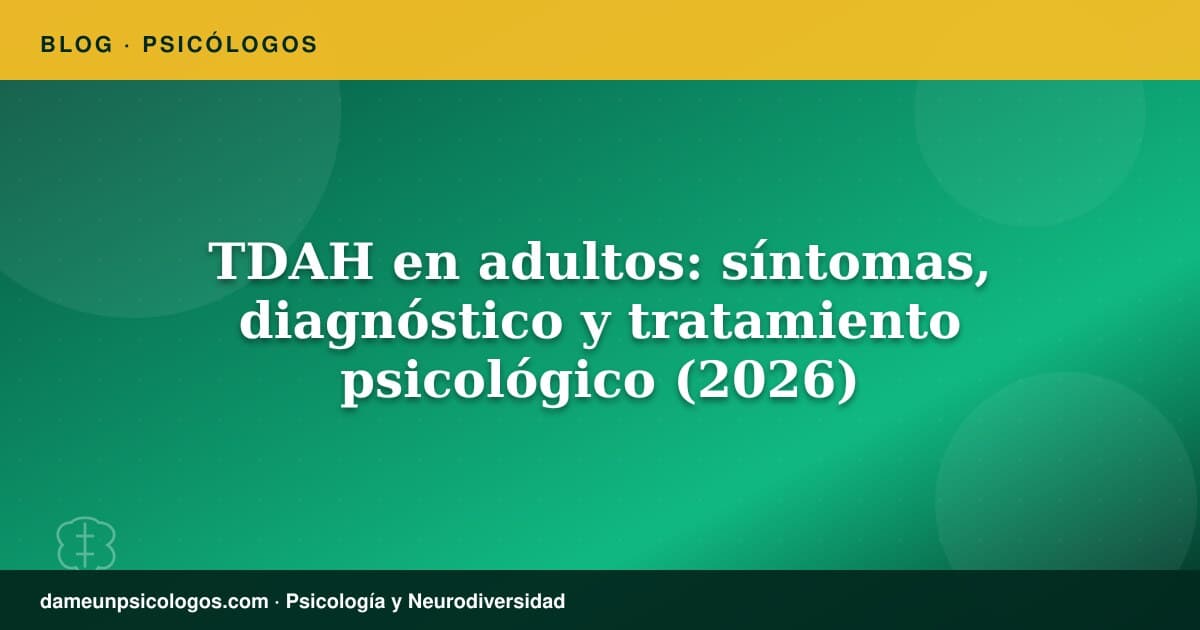 BLOG · PSICÓLOGOS

TDAH en adultos: síntomas, diagnóstico y tratamiento psicológico (2026)

dameunpsicologos.com · Psicología y Neurodiversidad